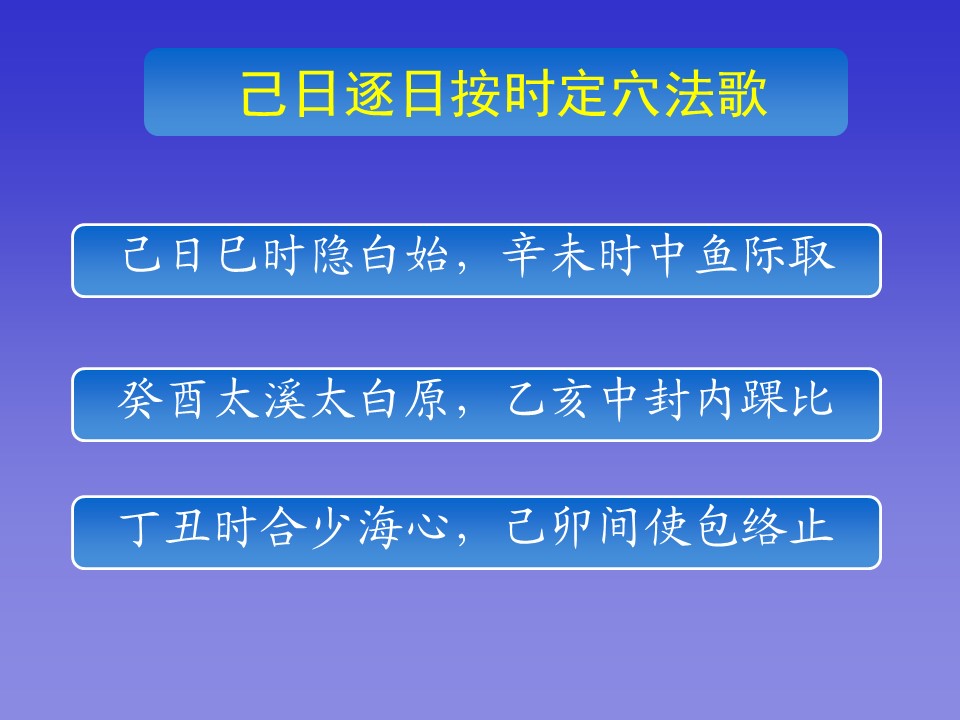 己日逐日按时定穴法歌

己日巳时隐白始，辛未时中鱼际取

癸酉太溪太白原，乙亥中封内踝比

丁丑时合少海心，己卯间使包络止